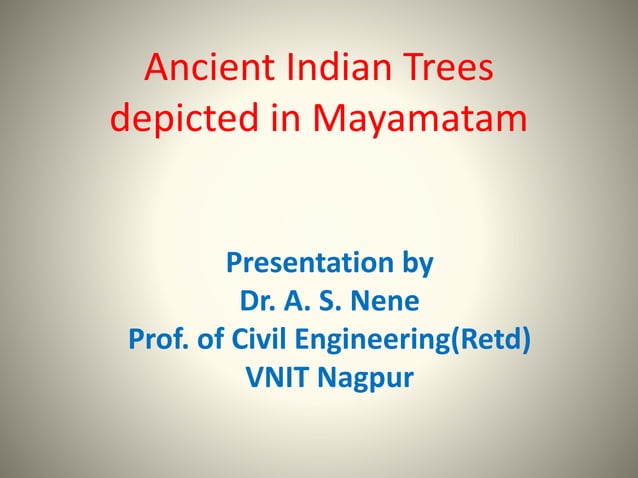 Ancient Indian Trees depicted in Mayamatam

Presentation by
Dr. A. S. Nene
Prof. of Civil Engineering(Retd)
VNIT Nagpur